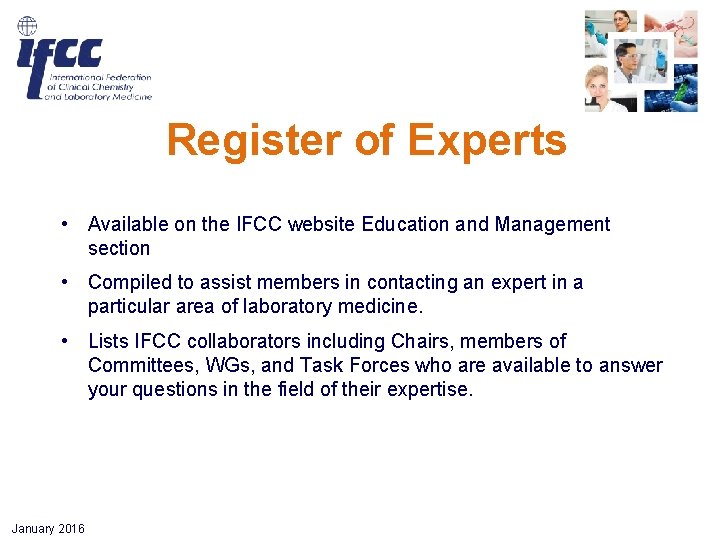 ifcc
International Federation of Clinical Chemistry and Laboratory Medicine

Register of Experts

• Available on the IFCC website Education and Management section

• Compiled to assist members in contacting an expert in a particular area of laboratory medicine.

• Lists IFCC collaborators including Chairs, members of Committees, WGs, and Task Forces who are available to answer your questions in the field of their expertise.

January 2016